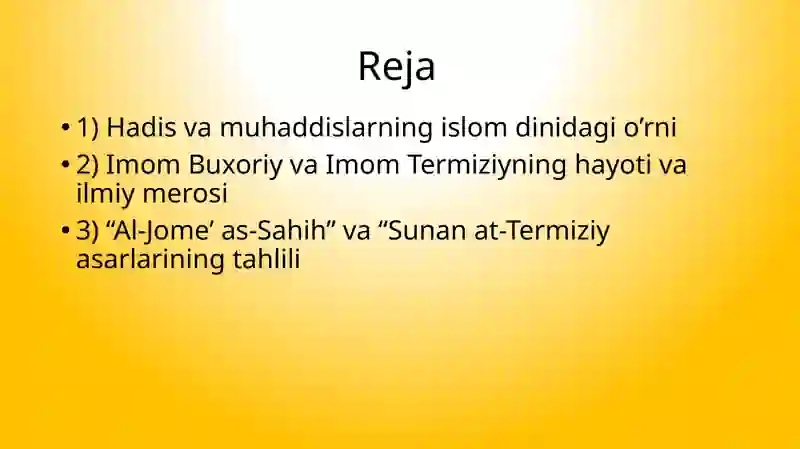 Reja

• 1) Hadis va muhaddislarning islom dinidagi o’rni
• 2) Imom Buxoriy va Imom Termiziyning hayoti va ilmiy merosi
• 3) “Al-Jome’ as-Sahih” va “Sunan at-Termiziy asarlarining tahlili